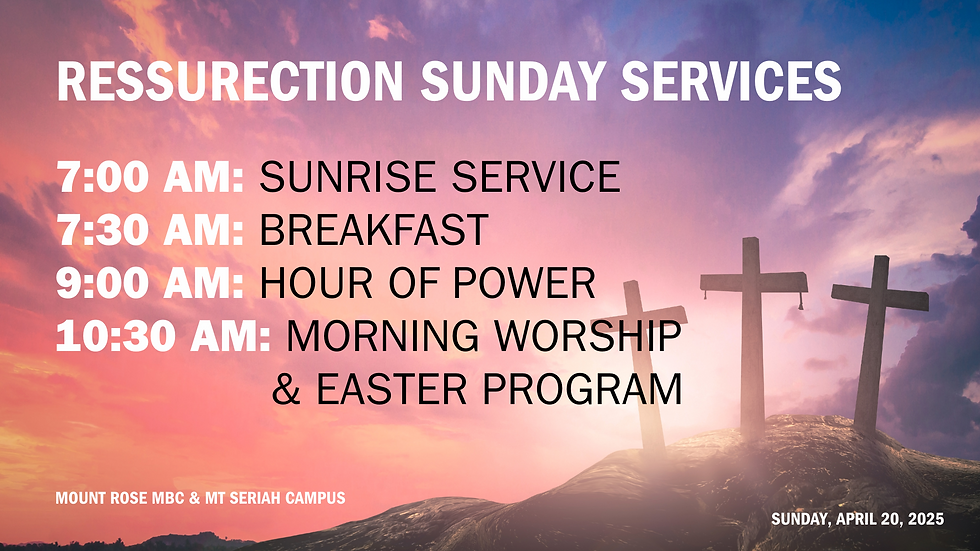 RESSURECTION SUNDAY SERVICES

7:00 AM: SUNRISE SERVICE
7:30 AM: BREAKFAST
9:00 AM: HOUR OF POWER
10:30 AM: MORNING WORSHIP & EASTER PROGRAM

MOUNT ROSE MBC & MT SERIAH CAMPUS

SUNDAY, APRIL 20, 2025